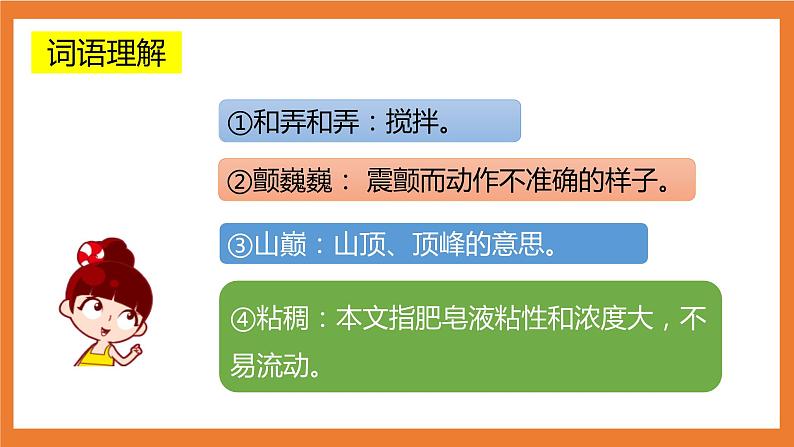 词语理解

①和弄和弄：搅拌。

②颤巍巍： 震颤而动作不准确的样子。

③山巅：山顶、顶峰的意思。

④粘稠：本文指肥皂液粘性和浓度大，不易流动。